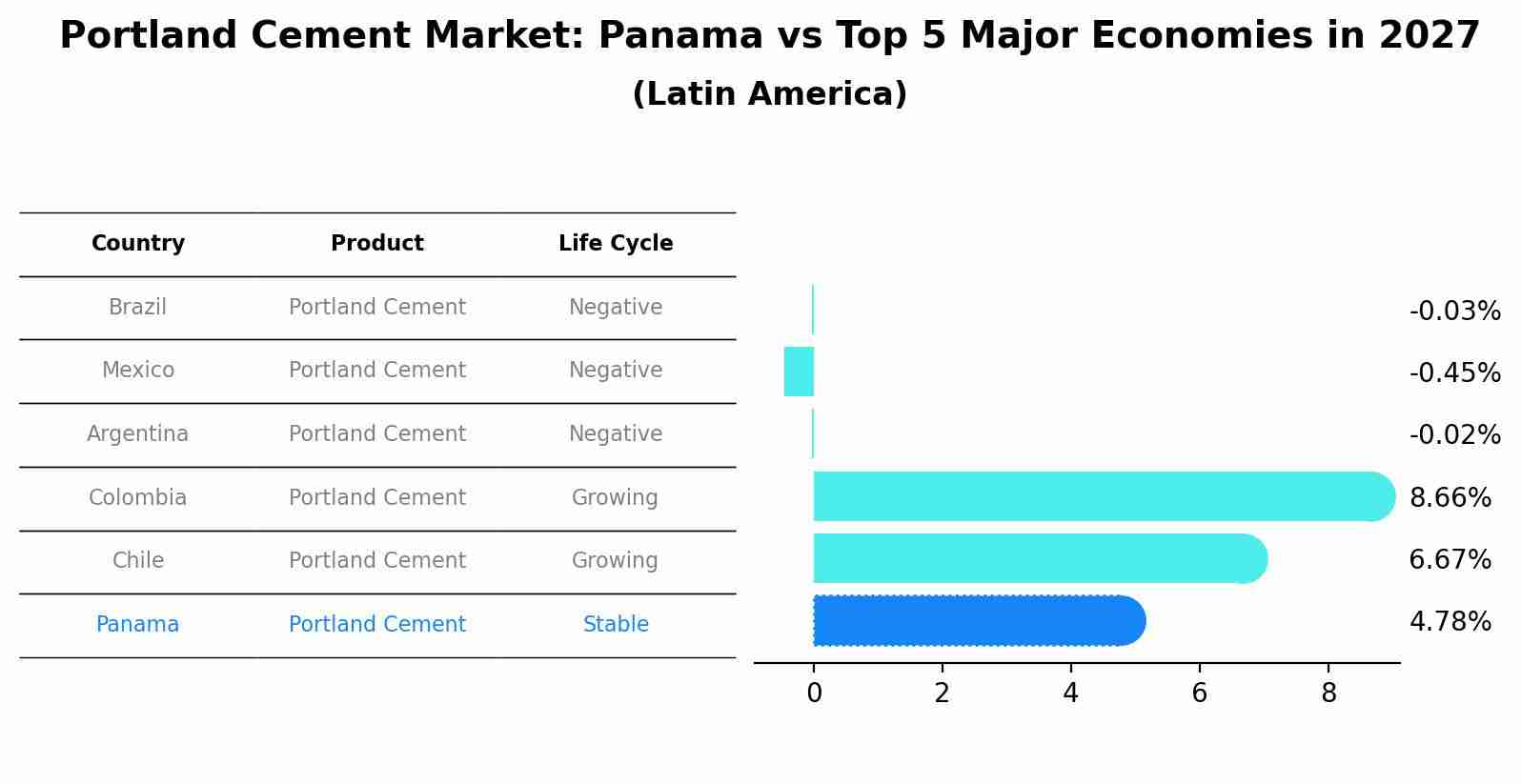 Portland Cement Market: Panama vs Top 5 Major Economies in 2027
(Latin America)

| Country | Product | Life Cycle |
|---|---|---|
| Brazil | Portland Cement | Negative |
| Mexico | Portland Cement | Negative |
| Argentina | Portland Cement | Negative |
| Colombia | Portland Cement | Growing |
| Chile | Portland Cement | Growing |
| Panama | Portland Cement | Stable |

-0.03%
-0.45%
-0.02%
8.66%
6.67%
4.78%

0 2 4 6 8